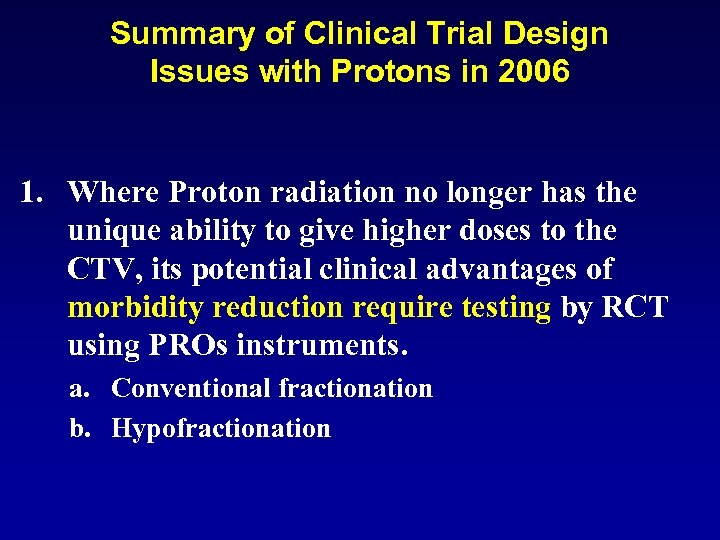 Summary of Clinical Trial Design Issues with Protons in 2006

1. Where Proton radiation no longer has the unique ability to give higher doses to the CTV, its potential clinical advantages of morbidity reduction require testing by RCT using PROs instruments.

a. Conventional fractionation

b. Hypofractionation